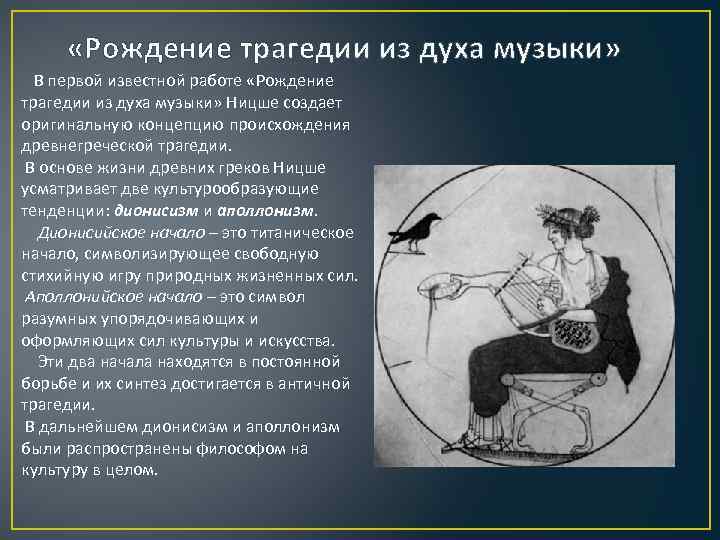 «Рождение трагедии из духа музыки»

В первой известной работе «Рождение трагедии из духа музыки» Ницше создает оригинальную концепцию происхождения древнегреческой трагедии.

В основе жизни древних греков Ницше усматривает две культурообразующие тенденции: дионисизм и аполлонизм.

Дионисийское начало – это титаническое начало, символизирующее свободную стихийную игру природных жизненных сил.

Аполлонийское начало – это символ разумных упорядочивающих и оформляющих сил культуры и искусства.

Эти два начала находятся в постоянной борьбе и их синтез достигается в античной трагедии.

В дальнейшем дионисизм и аполлонизм были распространены философом на культуру в целом.